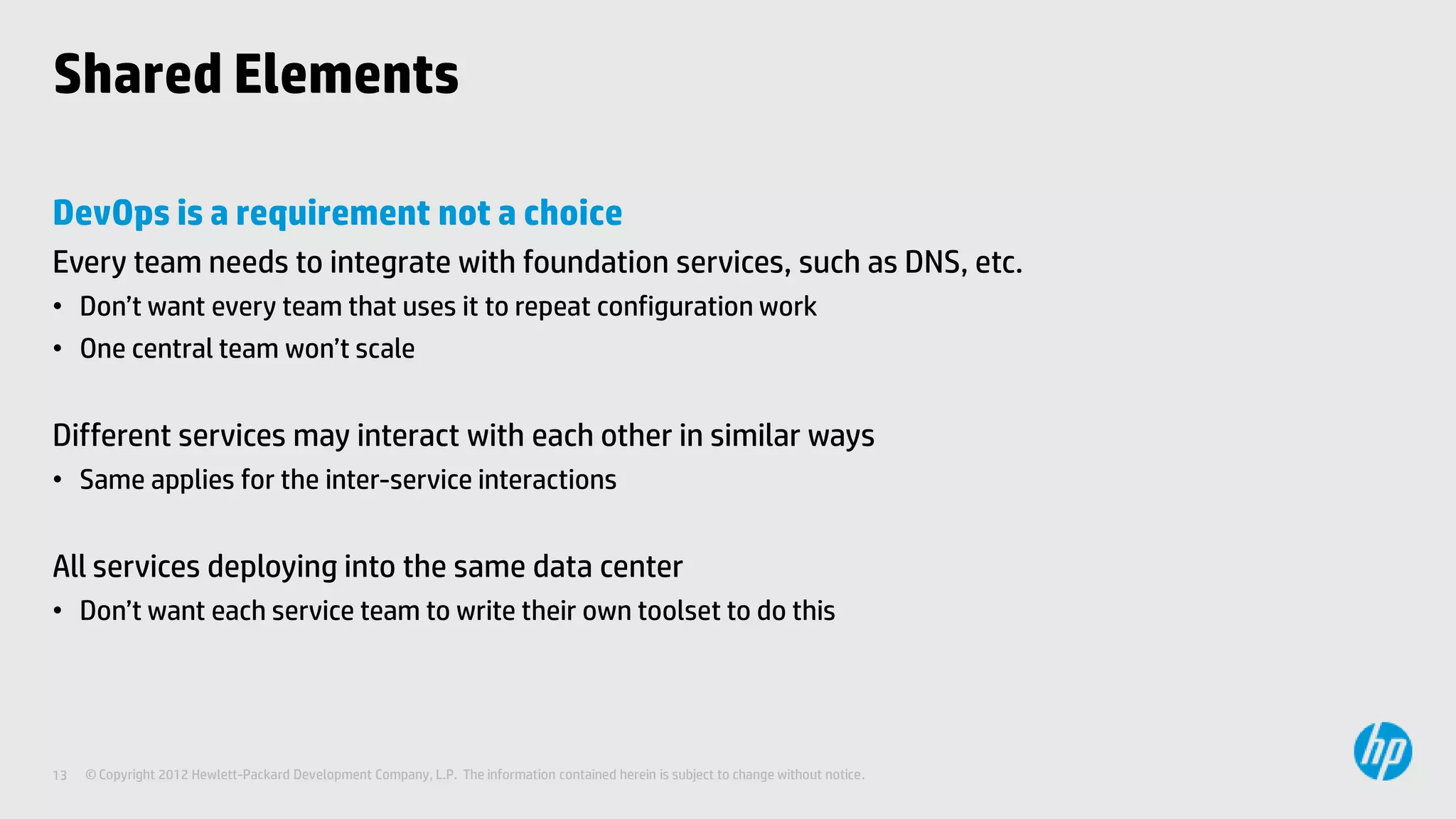 Shared Elements

DevOps is a requirement not a choice

Every team needs to integrate with foundation services, such as DNS, etc.

• Don't want every team that uses it to repeat configuration work
• One central team won't scale

Different services may interact with each other in similar ways

• Same applies for the inter-service interactions

All services deploying into the same data center

• Don't want each service team to write their own toolset to do this

13 © Copyright 2012 Hewlett-Packard Development Company, L.P. The information contained herein is subject to change without notice.

hp